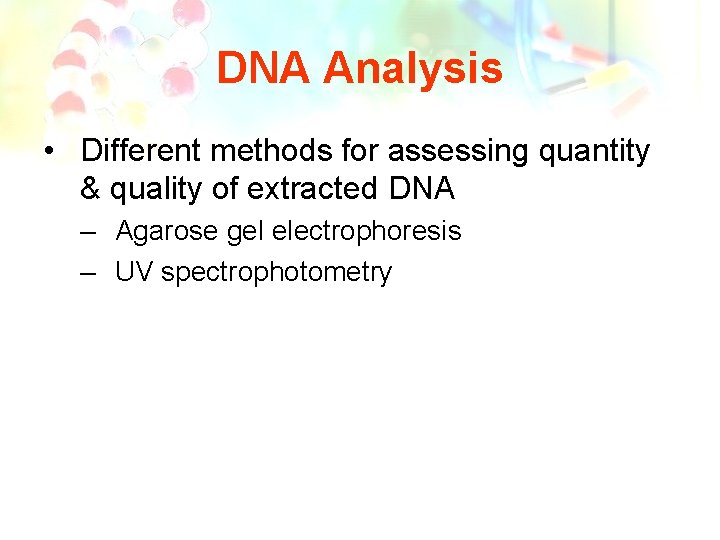 DNA Analysis

• Different methods for assessing quantity & quality of extracted DNA

– Agarose gel electrophoresis

– UV spectrophotometry